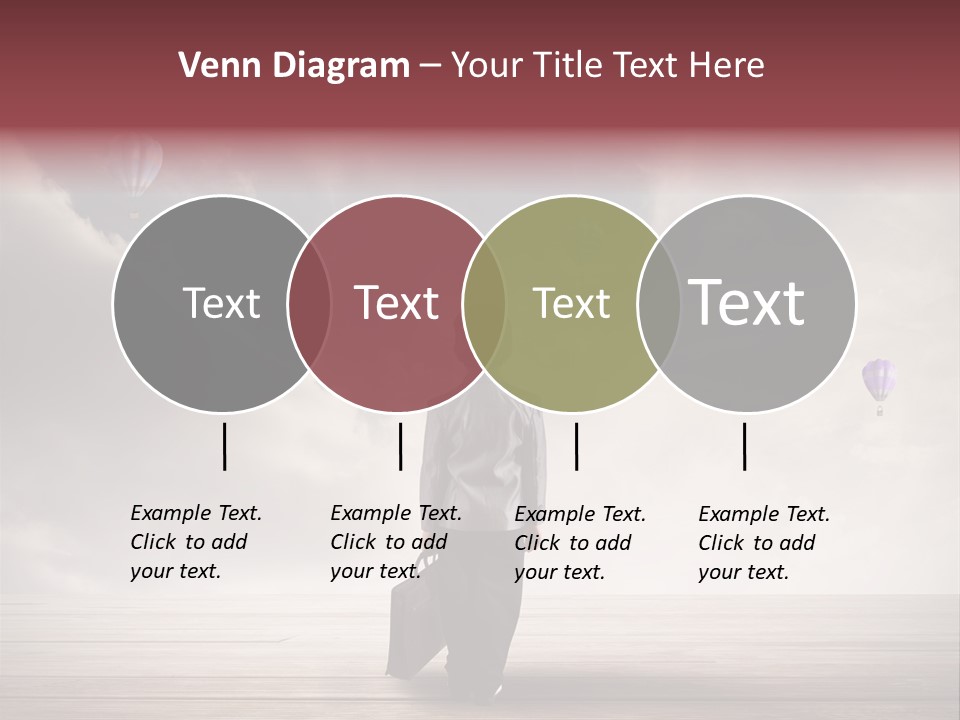 Venn Diagram – Your Title Text Here

Text

Text

Text

Text

Example Text. Click to add your text.

Example Text. Click to add your text.

Example Text. Click to add your text.

Example Text. Click to add your text.